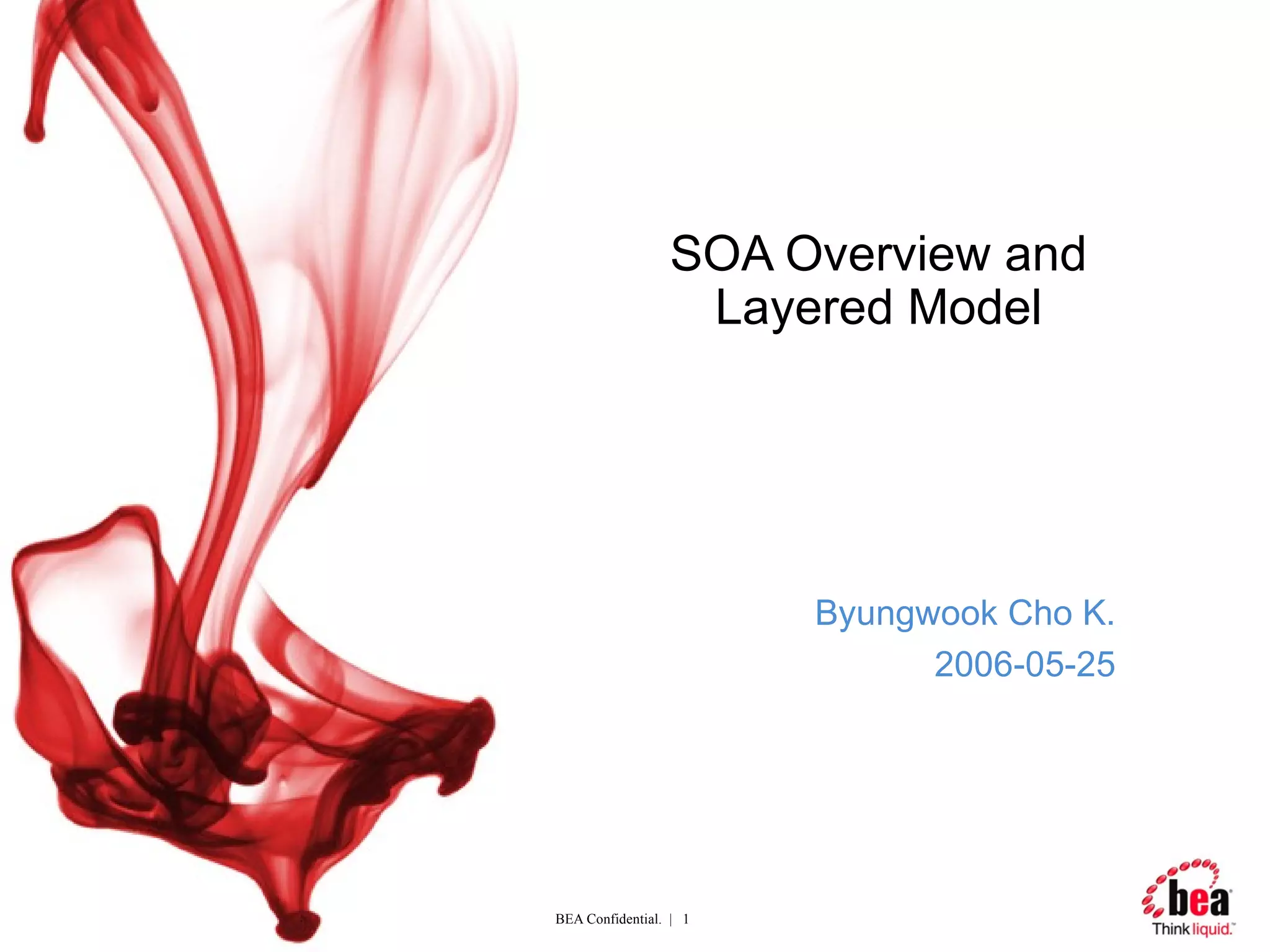 SOA Overview and Layered Model

Byungwook Cho K.
2006-05-25

BEA Confidential. | 1

bea
Think liquid.™